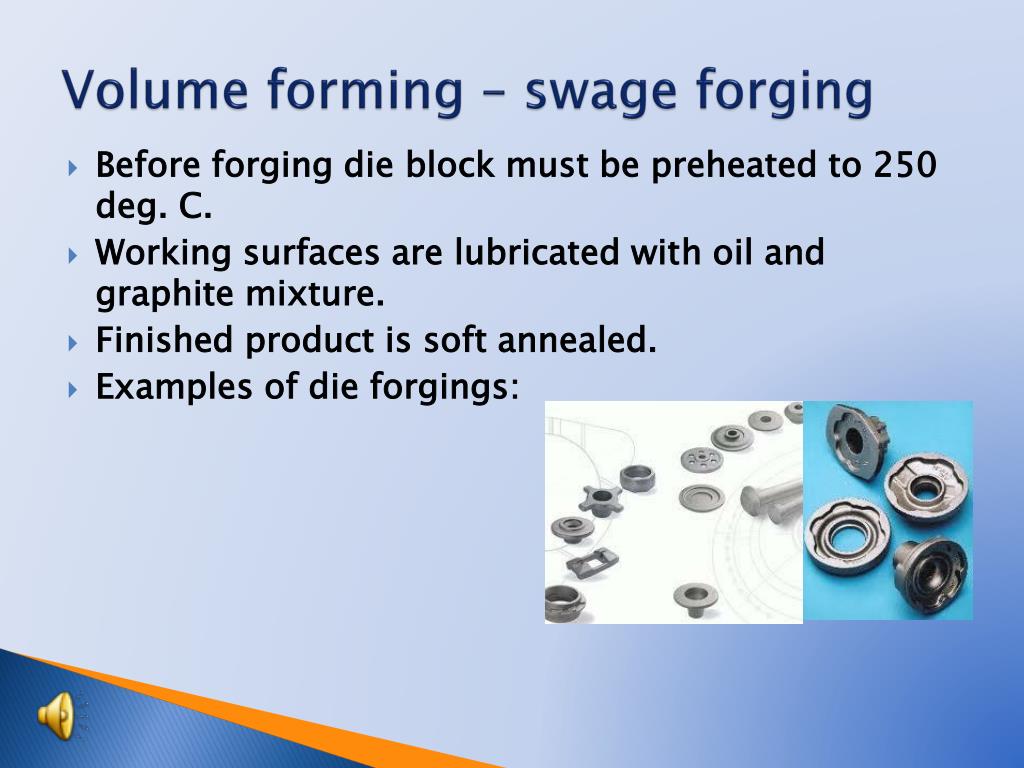 Volume forming – swage forging

Before forging die block must be preheated to 250 deg. C.

Working surfaces are lubricated with oil and graphite mixture.

Finished product is soft annealed.

Examples of die forgings: